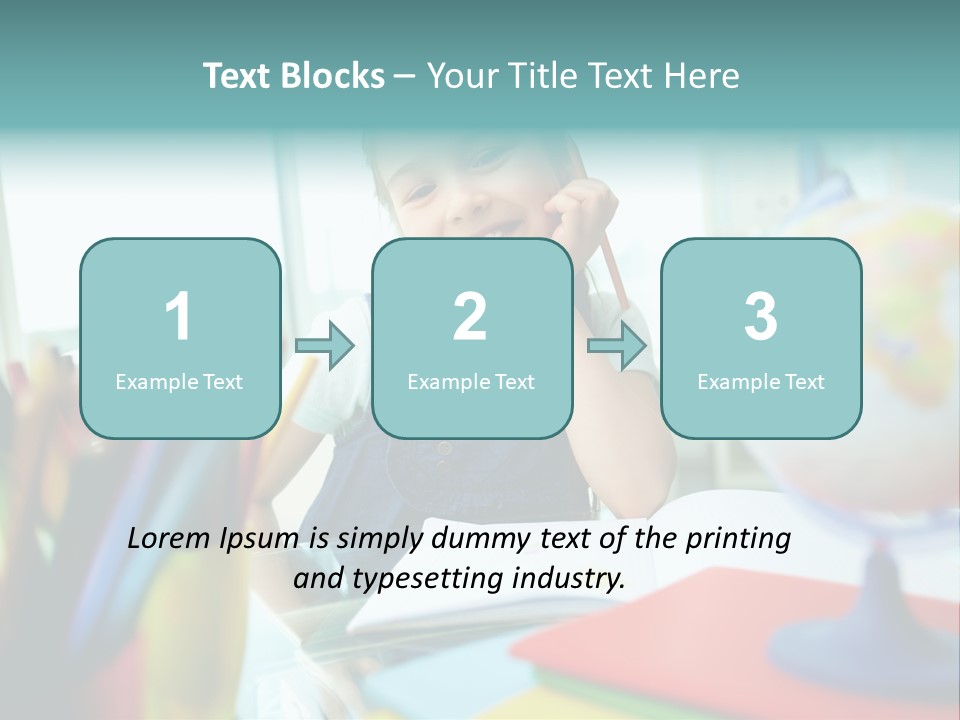 Text Blocks – Your Title Text Here

1
Example Text

2
Example Text

3
Example Text

Lorem Ipsum is simply dummy text of the printing and typesetting industry.